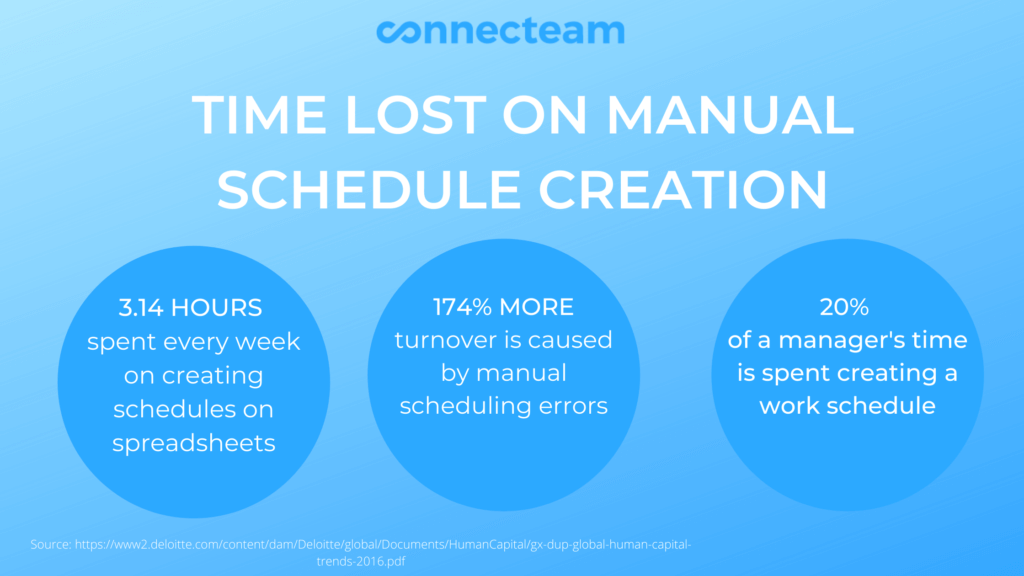 connecteam

TIME LOST ON MANUAL SCHEDULE CREATION

3.14 HOURS
spent every week on creating schedules on spreadsheets

174% MORE
turnover is caused by manual scheduling errors

20%
of a manager's time is spent creating a work schedule

Source: https://www2.deloitte.com/content/dam/Deloitte/global/Documents/HumanCapital/gx-dup-global-human-capital-trends-2016.pdf